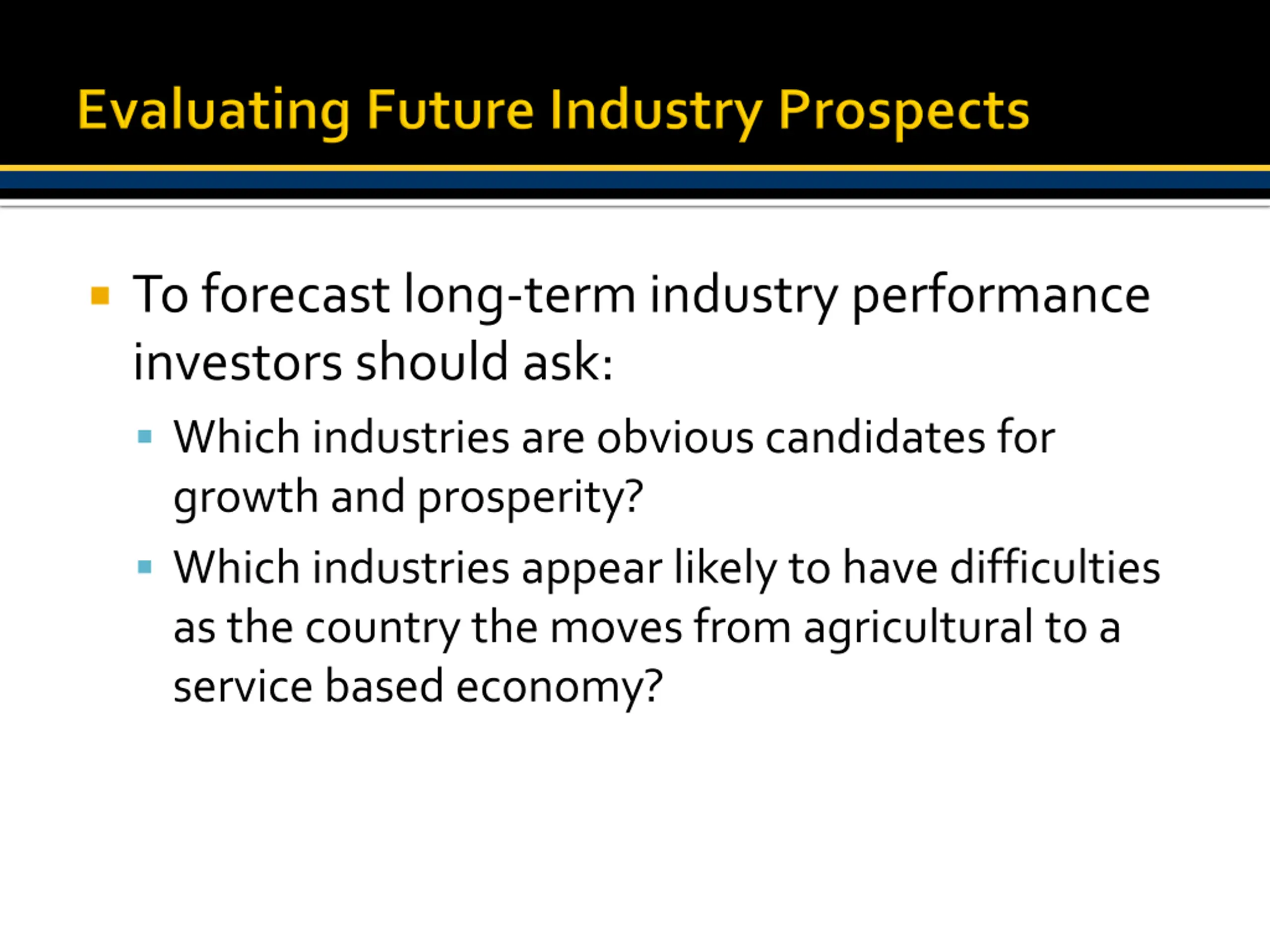 Evaluating Future Industry Prospects

To forecast long-term industry performance investors should ask:

Which industries are obvious candidates for growth and prosperity?

Which industries appear likely to have difficulties as the country the moves from agricultural to a service based economy?